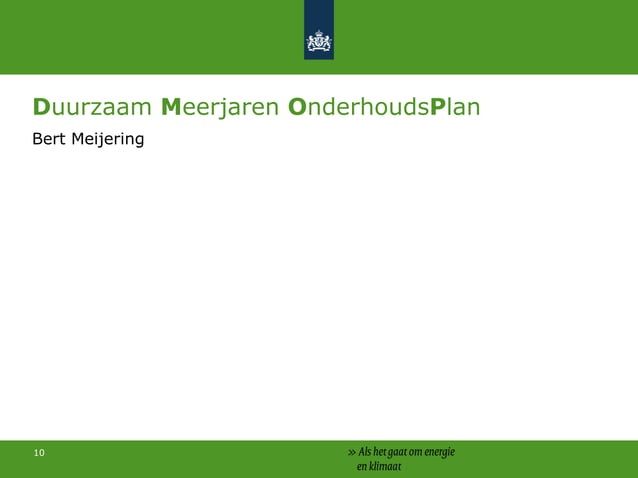 Duurzaam Meerjaren OnderhoudsPlan

Bert Meijering

10

» Als het gaat om energie en klimaat